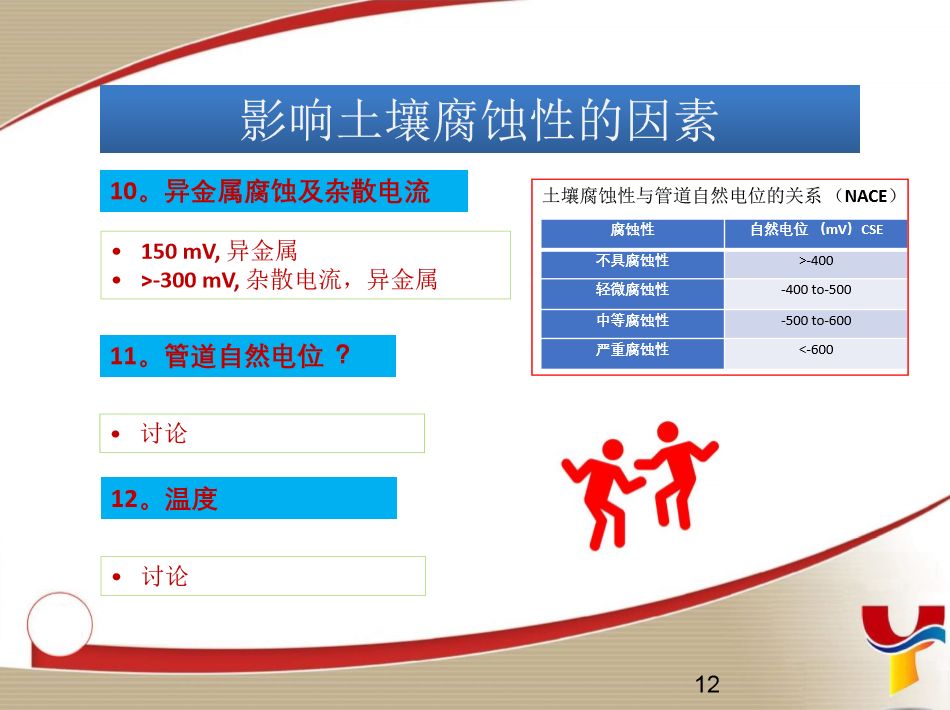 影响土壤腐蚀性的因素

10。异金属腐蚀及杂散电流

• 150 mV, 异金属
• >-300 mV, 杂散电流，异金属

11。管道自然电位 ？

• 讨论

12。温度

• 讨论

土壤腐蚀性与管道自然电位的关系 （NACE）

| 腐蚀性 | 自然电位 （mV）CSE |
|---|---|
| 不具腐蚀性 | >-400 |
| 轻微腐蚀性 | -400 to-500 |
| 中等腐蚀性 | -500 to-600 |
| 严重腐蚀性 | <-600 |

12